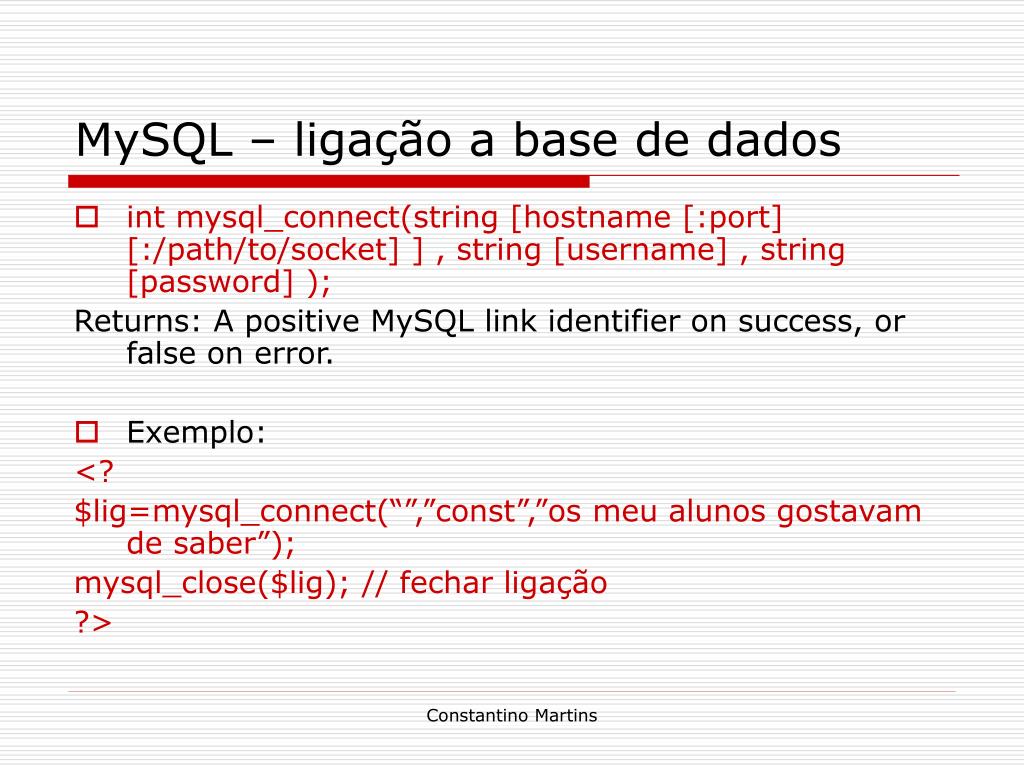 MySQL – ligação a base de dados

int mysql_connect(string [hostname [:port] [:/path/to/socket] ] , string [username] , string [password] );

Returns: A positive MySQL link identifier on success, or false on error.

Exemplo:

<?

$lig=mysql_connect(“”,”const”,”os meu alunos gostavam de saber”);

mysql_close($lig); // fechar ligação

?>

Constantino Martins